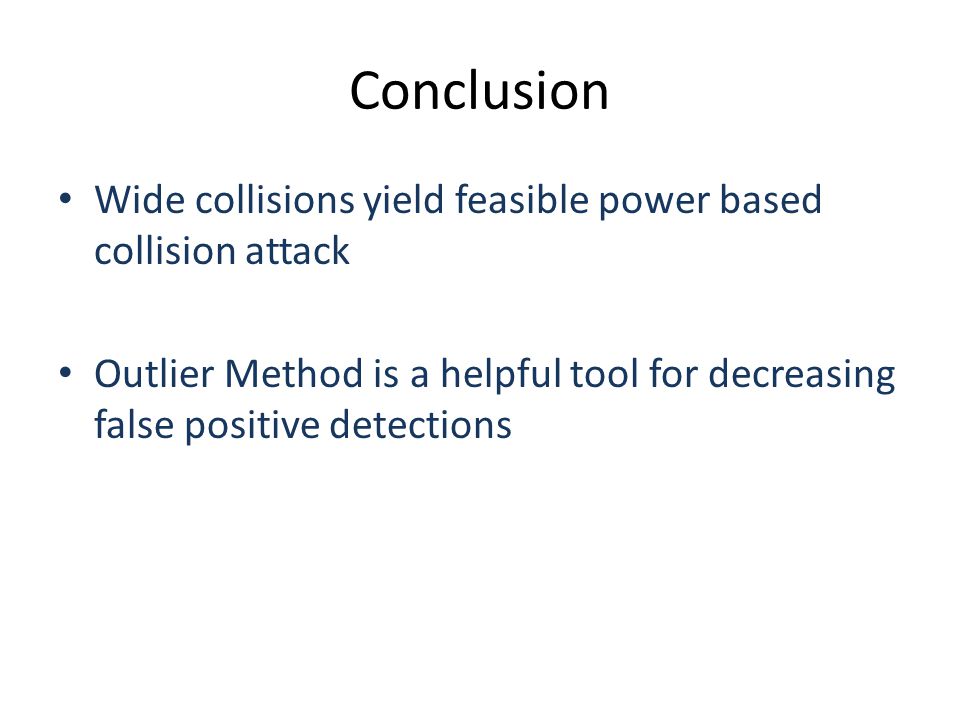 Conclusion

• Wide collisions yield feasible power based collision attack

• Outlier Method is a helpful tool for decreasing false positive detections